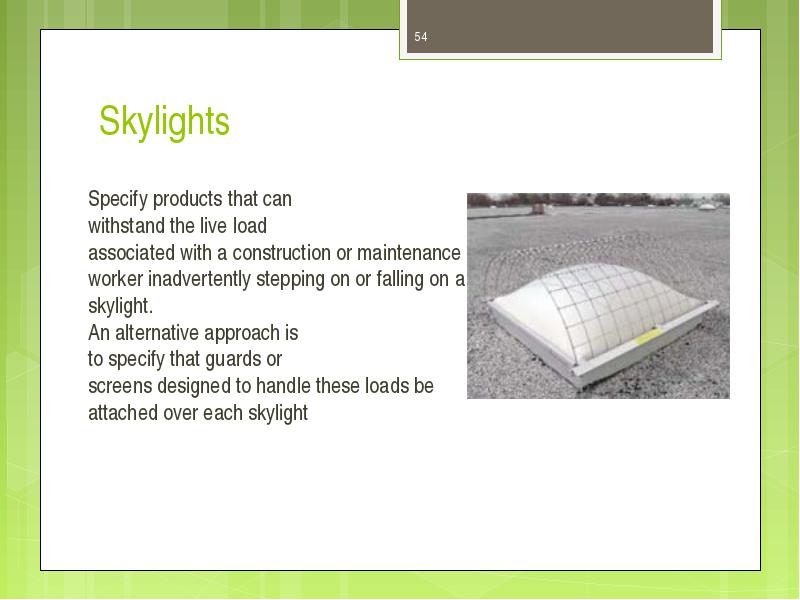 54

Skylights

Specify products that can withstand the live load associated with a construction or maintenance worker inadvertently stepping on or falling on a skylight.
An alternative approach is to specify that guards or screens designed to handle these loads be attached over each skylight